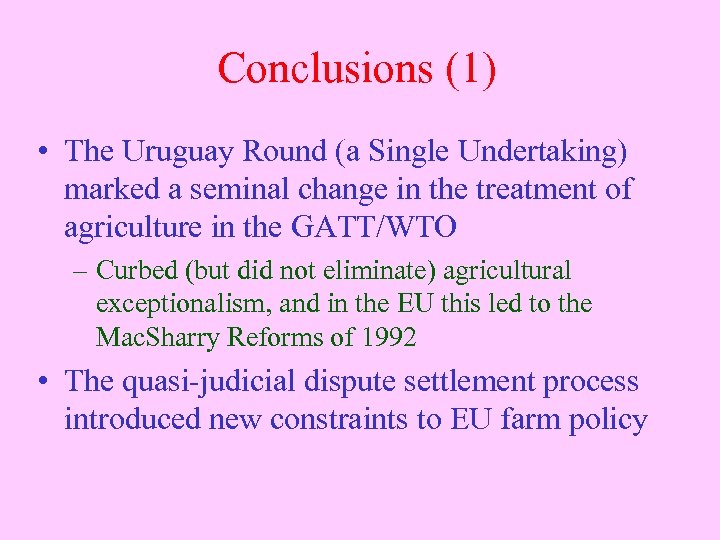 Conclusions (1)

• The Uruguay Round (a Single Undertaking) marked a seminal change in the treatment of agriculture in the GATT/WTO

– Curbed (but did not eliminate) agricultural exceptionalism, and in the EU this led to the MacSharry Reforms of 1992

• The quasi-judicial dispute settlement process introduced new constraints to EU farm policy